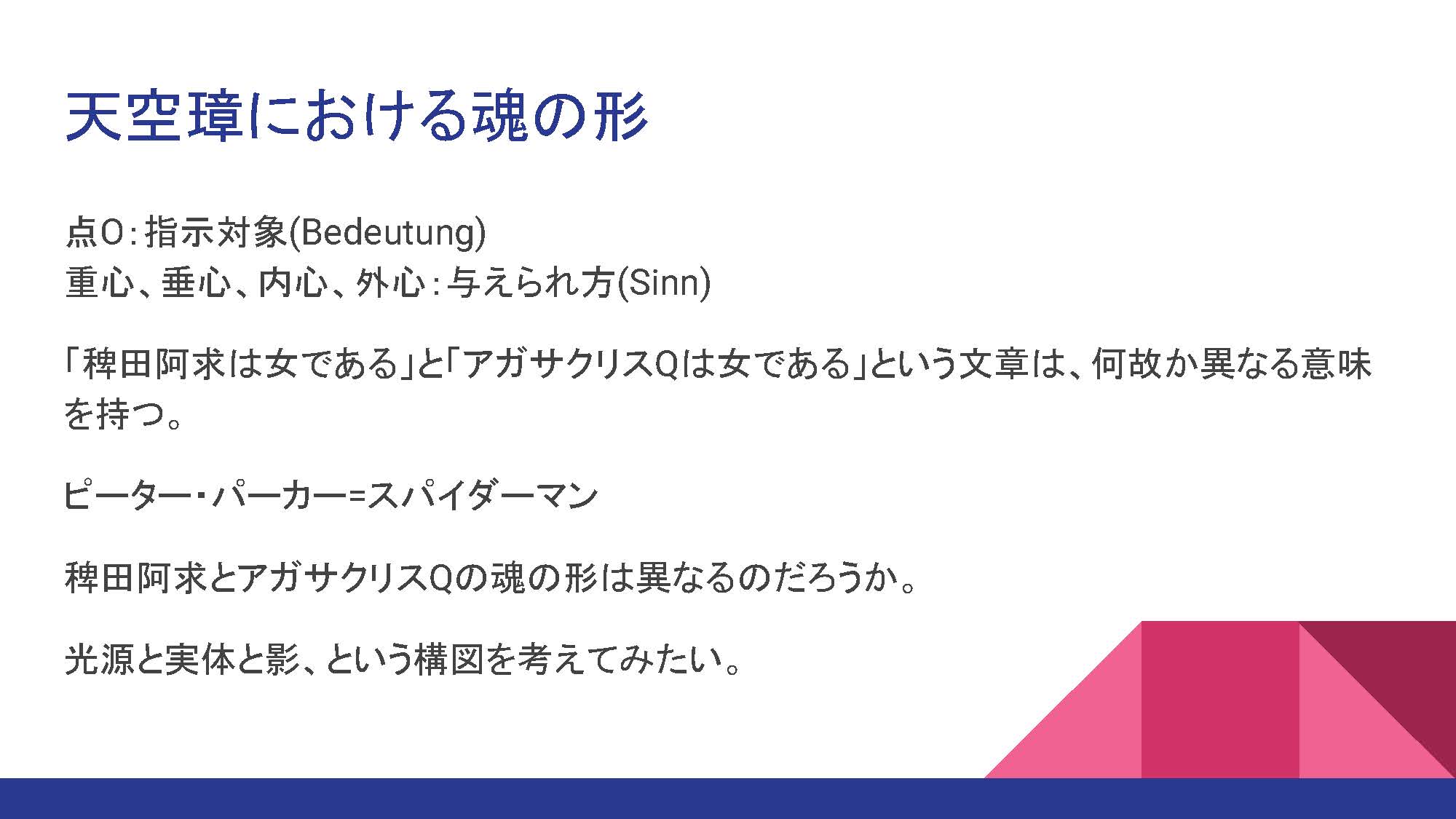 天空璋における魂の形

点O：指示対象(Bedeutung)
重心、垂心、内心、外心：与えられ方(Sinn)

「稗田阿求は女である」と「アガサクリスQは女である」という文章は、何故か異なる意味を持つ。

ピーター・パーカー=スパイダーマン

稗田阿求とアガサクリスQの魂の形は異なるのだろうか。

光源と実体と影、という構図を考えてみたい。